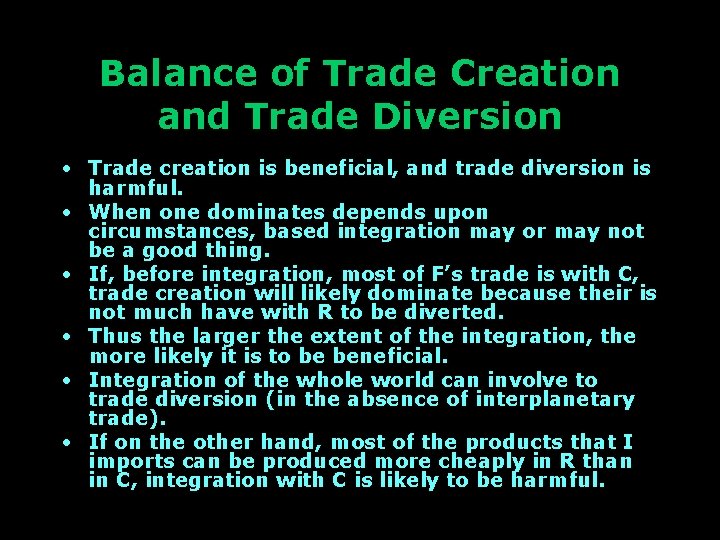 Balance of Trade Creation and Trade Diversion

• Trade creation is beneficial, and trade diversion is harmful.
• When one dominates depends upon circumstances, based integration may or may not be a good thing.
• If, before integration, most of F's trade is with C, trade creation will likely dominate because their is not much have with R to be diverted.
• Thus the larger the extent of the integration, the more likely it is to be beneficial.
• Integration of the whole world can involve to trade diversion (in the absence of interplanetary trade).
• If on the other hand, most of the products that I imports can be produced more cheaply in R than in C, integration with C is likely to be harmful.